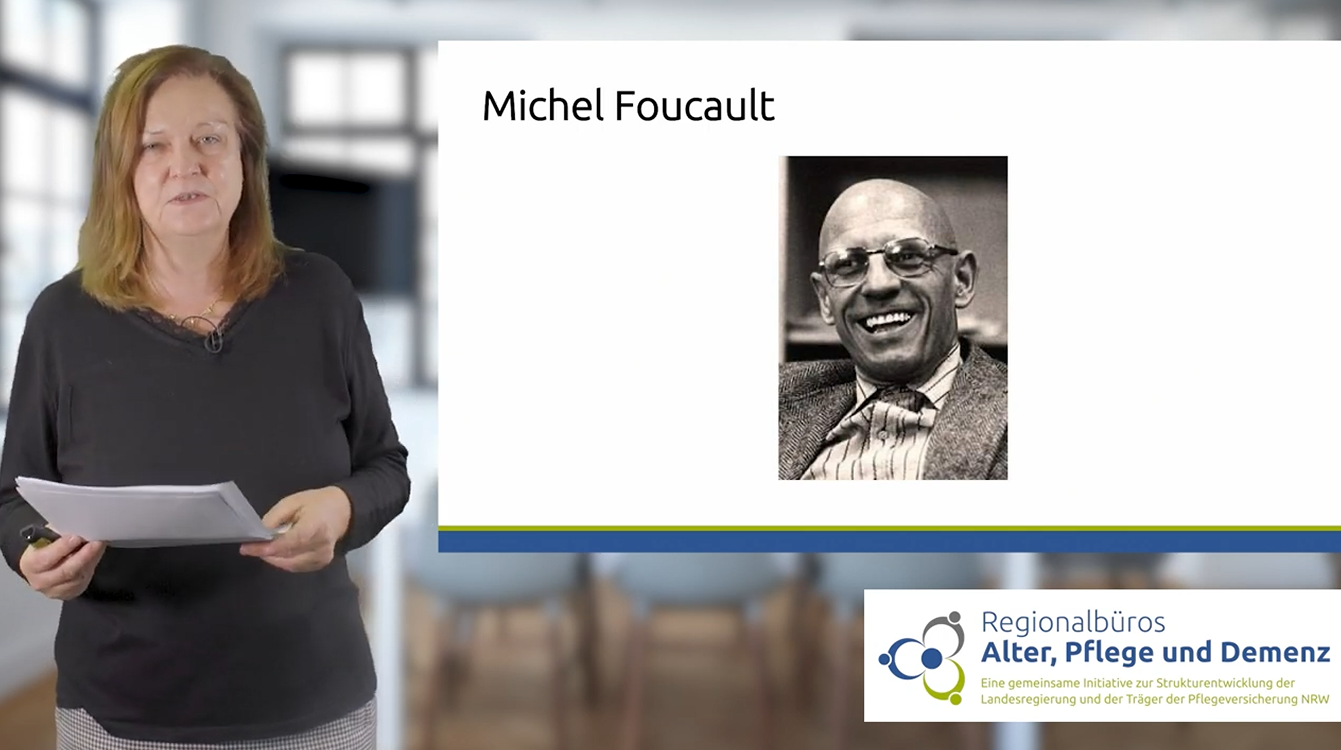 Michel Foucault

Regionalbüros
Alter, Pflege und Demenz
Eine gemeinsame Initiative zur Strukturentwicklung der Landesregierung und der Träger der Pflegeversicherung NRW